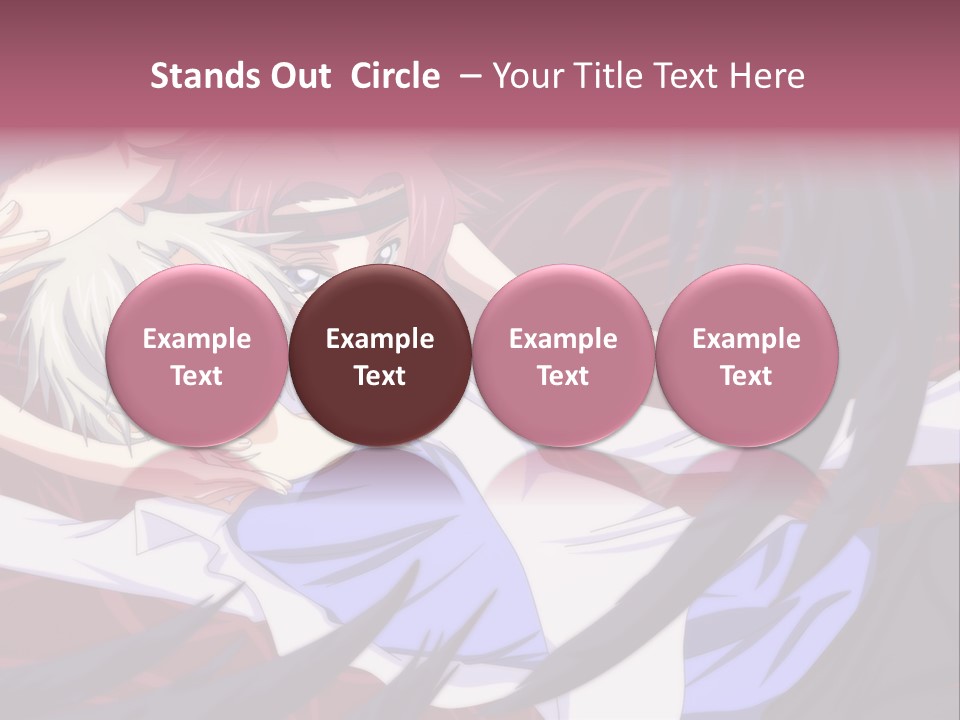 Stands Out Circle – Your Title Text Here

Example Text

Example Text

Example Text

Example Text